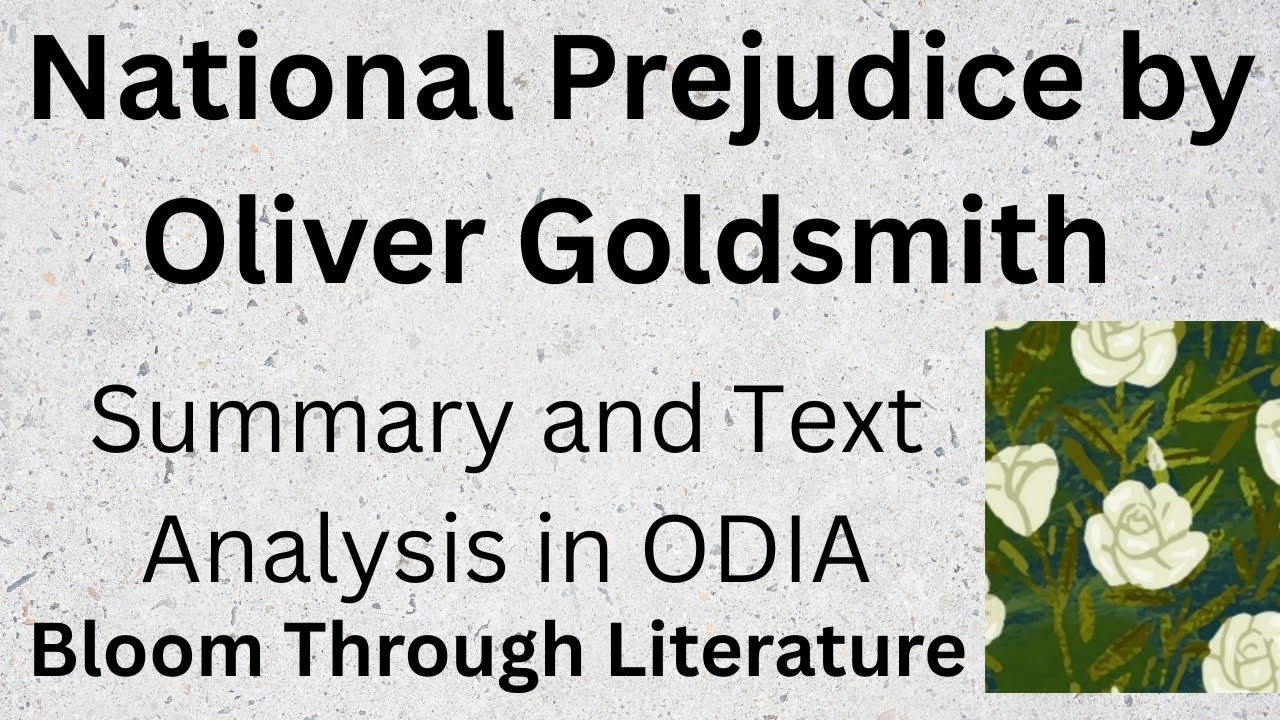 National Prejudice by Oliver Goldsmith

Summary and Text Analysis in ODIA

Bloom Through Literature